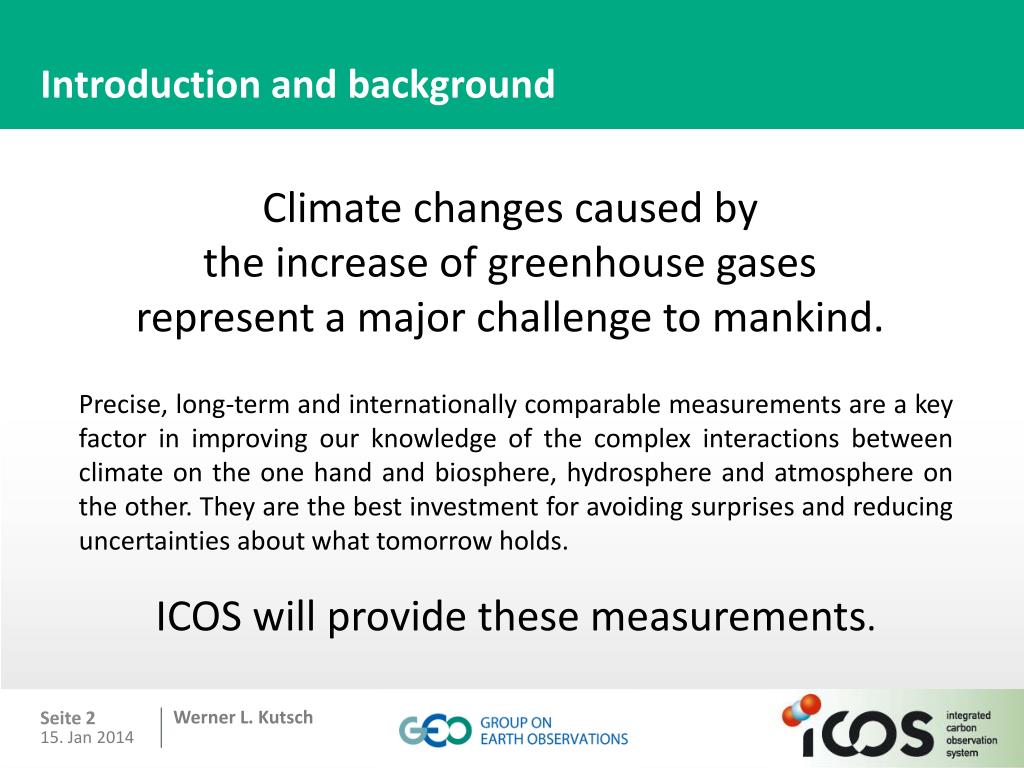 Introduction and background

Climate changes caused by the increase of greenhouse gases represent a major challenge to mankind.

Precise, long-term and internationally comparable measurements are a key factor in improving our knowledge of the complex interactions between climate on the one hand and biosphere, hydrosphere and atmosphere on the other. They are the best investment for avoiding surprises and reducing uncertainties about what tomorrow holds.

ICOS will provide these measurements.

Seite 2
15. Jan 2014

Werner L. Kutsch

GEO GROUP ON EARTH OBSERVATIONS

ICOS integrated carbon observation system